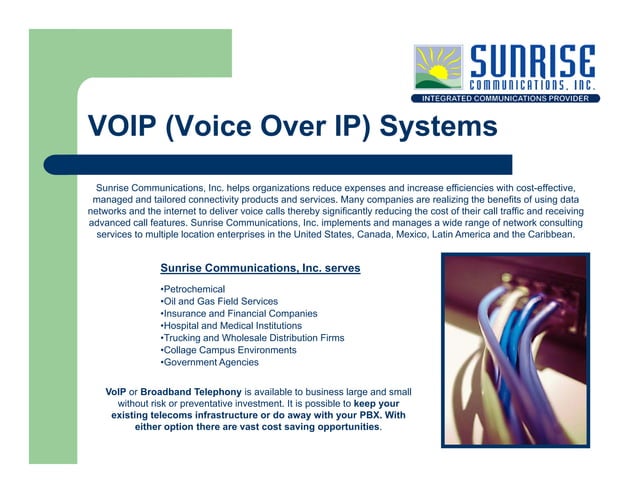 SUNRISE
COMMUNICATIONS, INC.
INTEGRATED COMMUNICATIONS PROVIDER

VOIP (Voice Over IP) Systems

Sunrise Communications, Inc. helps organizations reduce expenses and increase efficiencies with cost-effective, managed and tailored connectivity products and services. Many companies are realizing the benefits of using data networks and the internet to deliver voice calls thereby significantly reducing the cost of their call traffic and receiving advanced call features. Sunrise Communications, Inc. implements and manages a wide range of network consulting services to multiple location enterprises in the United States, Canada, Mexico, Latin America and the Caribbean.

Sunrise Communications, Inc. serves

•Petrochemical
•Oil and Gas Field Services
•Insurance and Financial Companies
•Hospital and Medical Institutions
•Trucking and Wholesale Distribution Firms
•Collage Campus Environments
•Government Agencies

VoIP or Broadband Telephony is available to business large and small without risk or preventative investment. It is possible to keep your existing telecoms infrastructure or do away with your PBX. With either option there are vast cost saving opportunities.